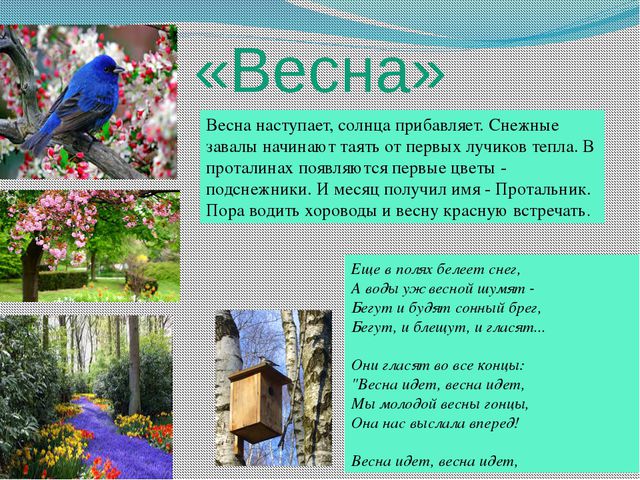 «Весна»

Весна наступает, солнца прибавляет. Снежные завалы начинают таять от первых лучиков тепла. В проталинах появляются первые цветы - подснежники. И месяц получил имя - Протальник. Пора водить хороводы и весну красную встречать.

Еще в полях белеет снег,
А воды уж весной шумят -
Бегут и будят сонный брег,
Бегут, и блещут, и гласят...

Они гласят во все концы:
"Весна идет, весна идет,
Мы молодой весны гонцы,
Она нас выслала вперед!

Весна идет, весна идет,